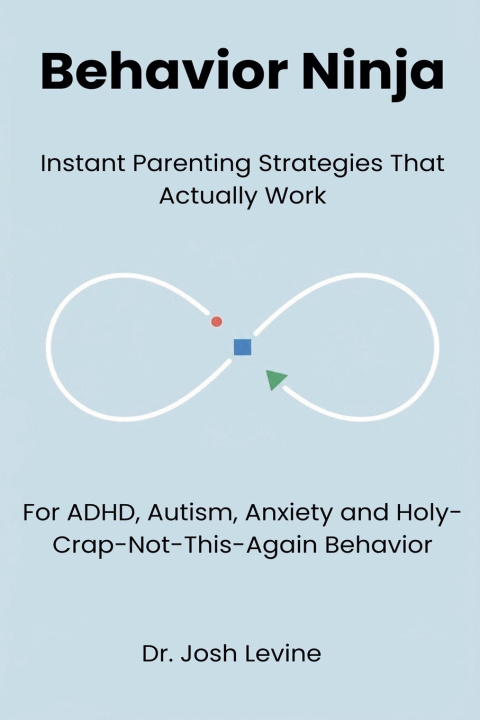 Behavior Ninja

Instant Parenting Strategies That Actually Work

For ADHD, Autism, Anxiety and Holy-Crap-Not-This-Again Behavior

Dr. Josh Levine